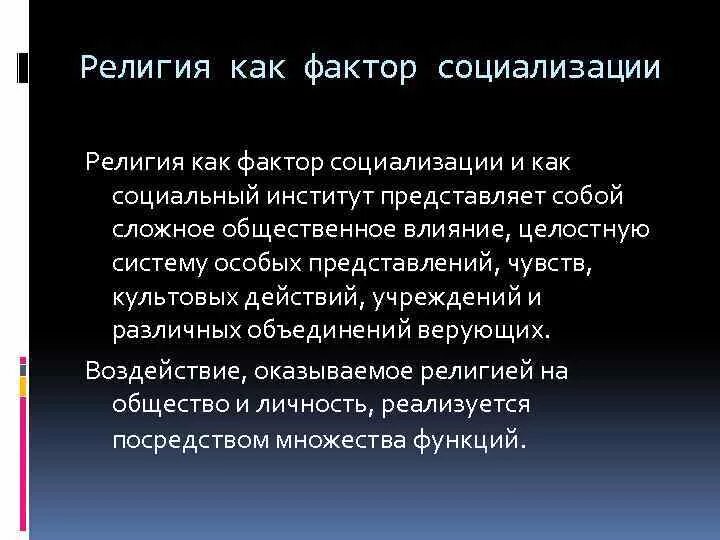 Религия как фактор социализации

Религия как фактор социализации и как социальный институт представляет собой сложное общественное влияние, целостную систему особых представлений, чувств, культовых действий, учреждений и различных объединений верующих.

Воздействие, оказываемое религией на общество и личность, реализуется посредством множества функций.